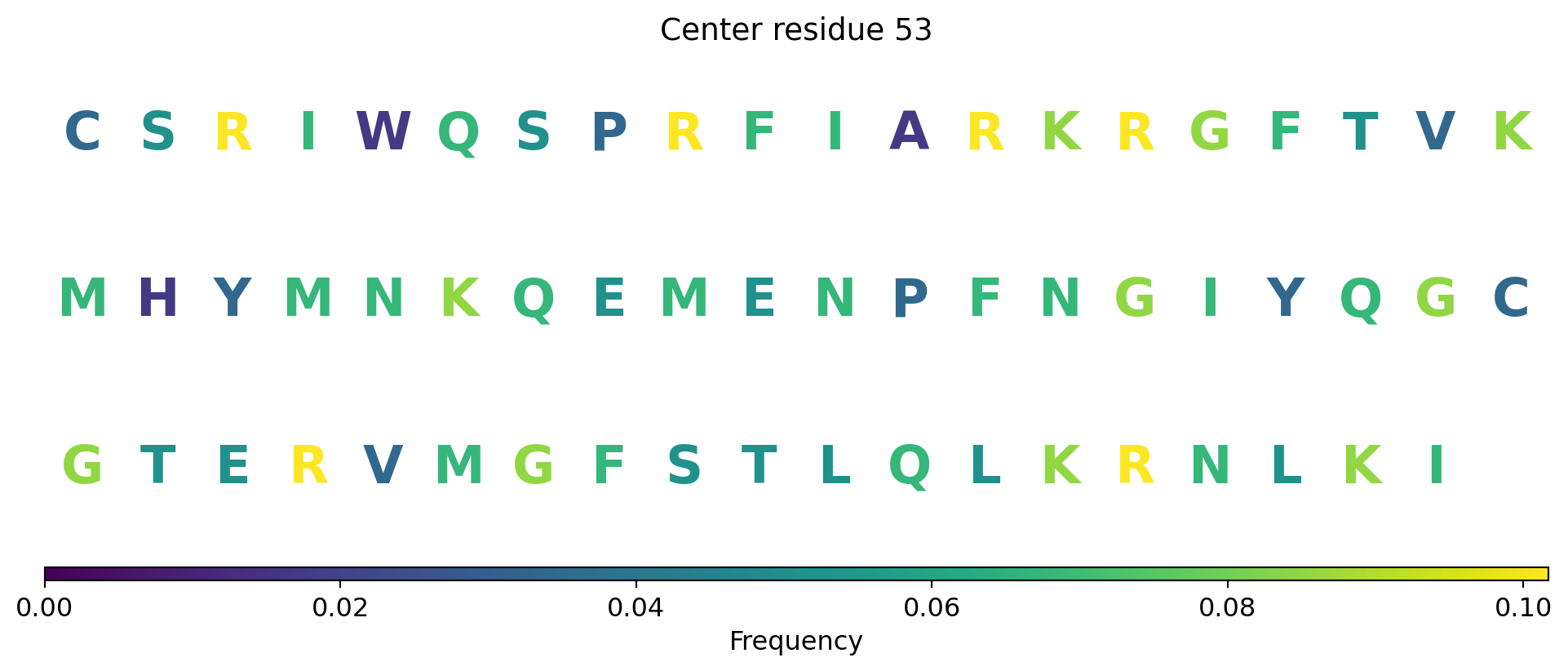 Center residue 53

C S R I W Q S P R F I A R K R G F T V K

M H Y M N K Q E M E N P F N G I Y Q G C

G T E R V M G F S T L Q L K R N L K I

0.00 0.02 0.04 0.06 0.08 0.10

Frequency